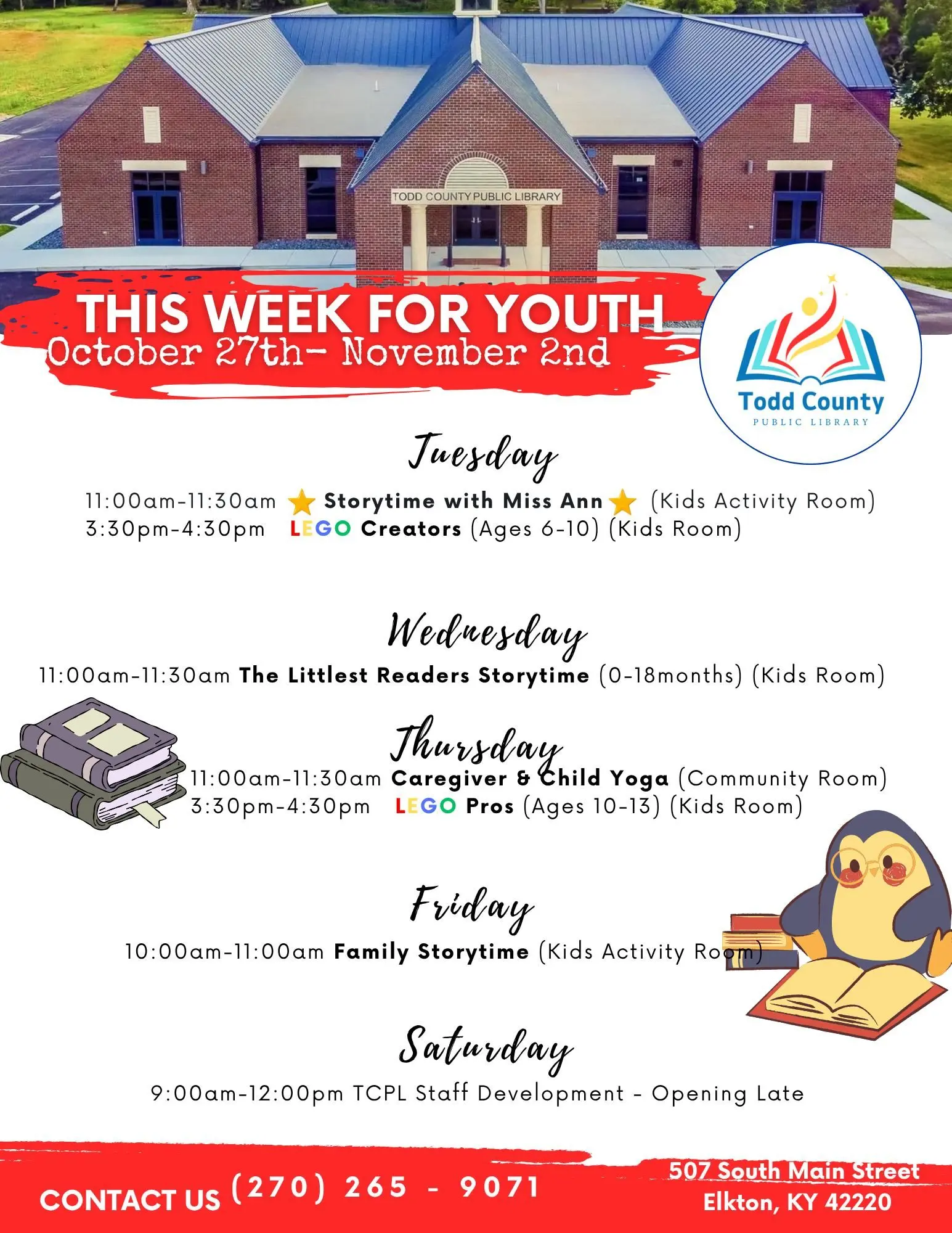 TODD COUNTY PUBLIC LIBRARY

THIS WEEK FOR YOUTH
October 27th- November 2nd

Todd County
PUBLIC LIBRARY

Tuesday
11:00am-11:30am Storytime with Miss Ann (Kids Activity Room)
3:30pm-4:30pm LEGO Creators (Ages 6-10) (Kids Room)

Wednesday
11:00am-11:30am The Littlest Readers Storytime (0-18months) (Kids Room)

Thursday
11:00am-11:30am Caregiver & Child Yoga (Community Room)
3:30pm-4:30pm LEGO Pros (Ages 10-13) (Kids Room)

Friday
10:00am-11:00am Family Storytime (Kids Activity Room)

Saturday
9:00am-12:00pm TCPL Staff Development - Opening Late

CONTACT US (270) 265 - 9071

507 South Main Street
Elkton, KY 42220